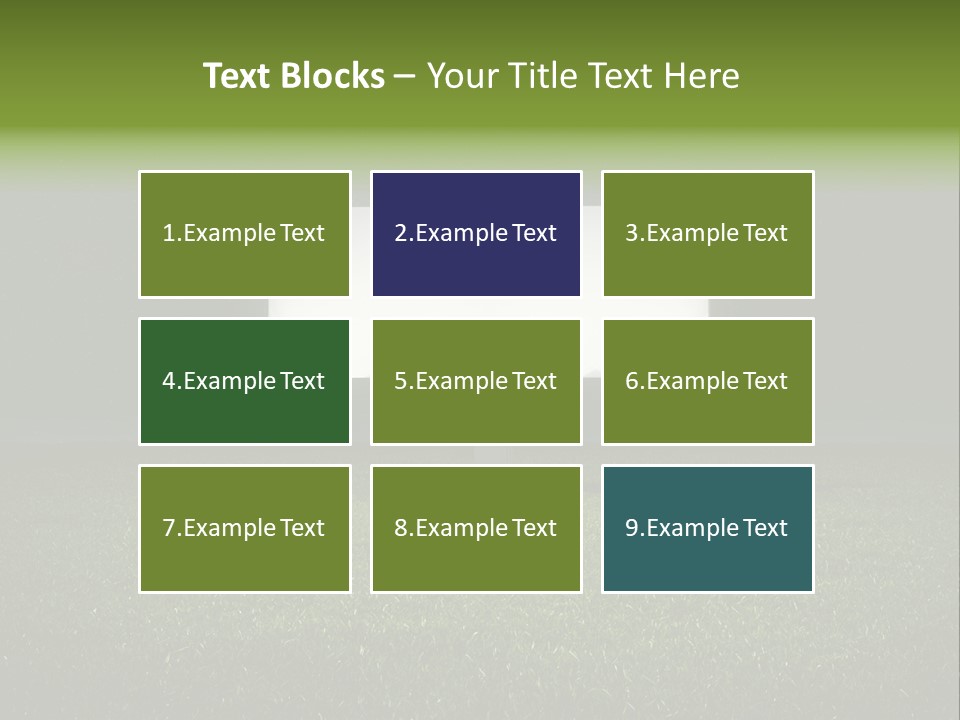 Text Blocks – Your Title Text Here

1.Example Text

2.Example Text

3.Example Text

4.Example Text

5.Example Text

6.Example Text

7.Example Text

8.Example Text

9.Example Text